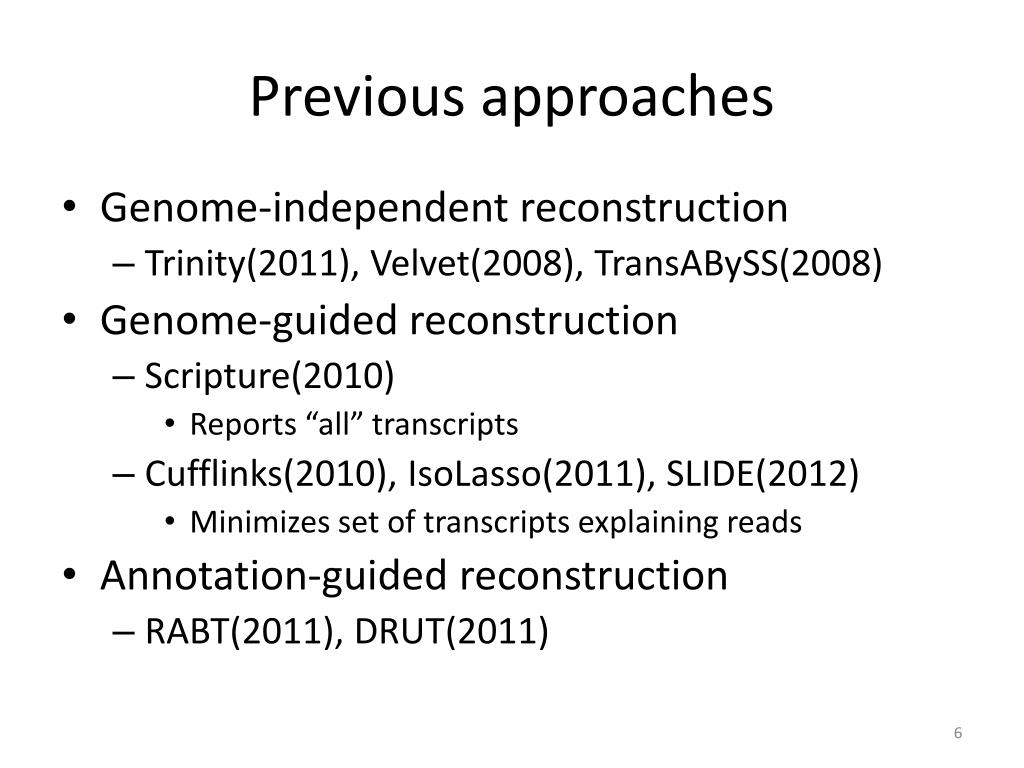 Previous approaches

• Genome-independent reconstruction
– Trinity(2011), Velvet(2008), TransABySS(2008)
• Genome-guided reconstruction
– Scripture(2010)
• Reports “all” transcripts
– Cufflinks(2010), IsoLasso(2011), SLIDE(2012)
• Minimizes set of transcripts explaining reads
• Annotation-guided reconstruction
– RABT(2011), DRUT(2011)

6